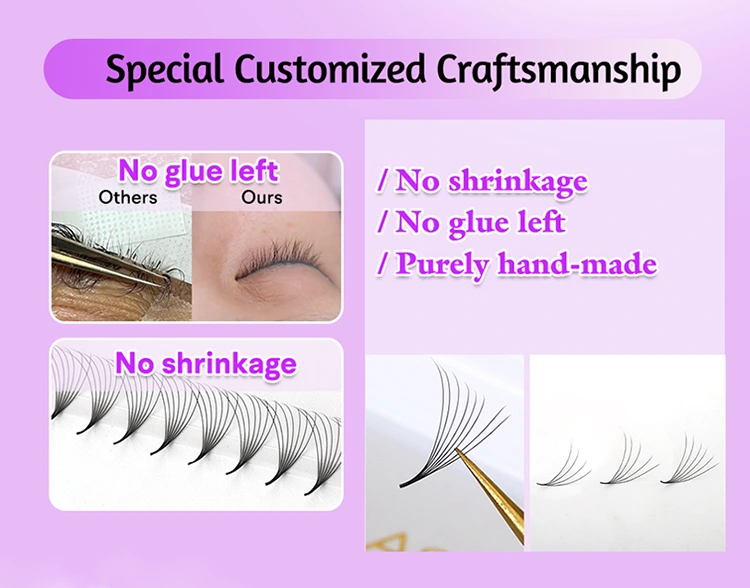 Special Customized Craftsmanship

No glue left
Others
Ours

No shrinkage

/ No shrinkage
/ No glue left
/ Purely hand-made